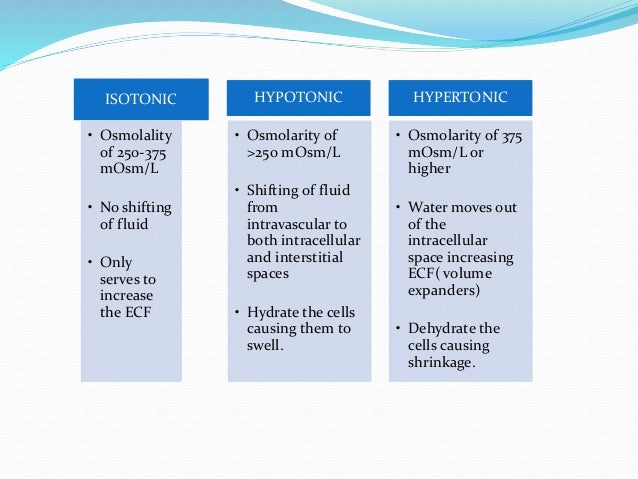 ISOTONIC

• Osmolality of 250-375 mOsm/L

• No shifting of fluid

• Only serves to increase the ECF

HYPOTONIC

• Osmolarity of >250 mOsm/L

• Shifting of fluid from intravascular to both intracellular and interstitial spaces

• Hydrate the cells causing them to swell.

HYPERTONIC

• Osmolarity of 375 mOsm/L or higher

• Water moves out of the intracellular space increasing ECF( volume expanders)

• Dehydrate the cells causing shrinkage.